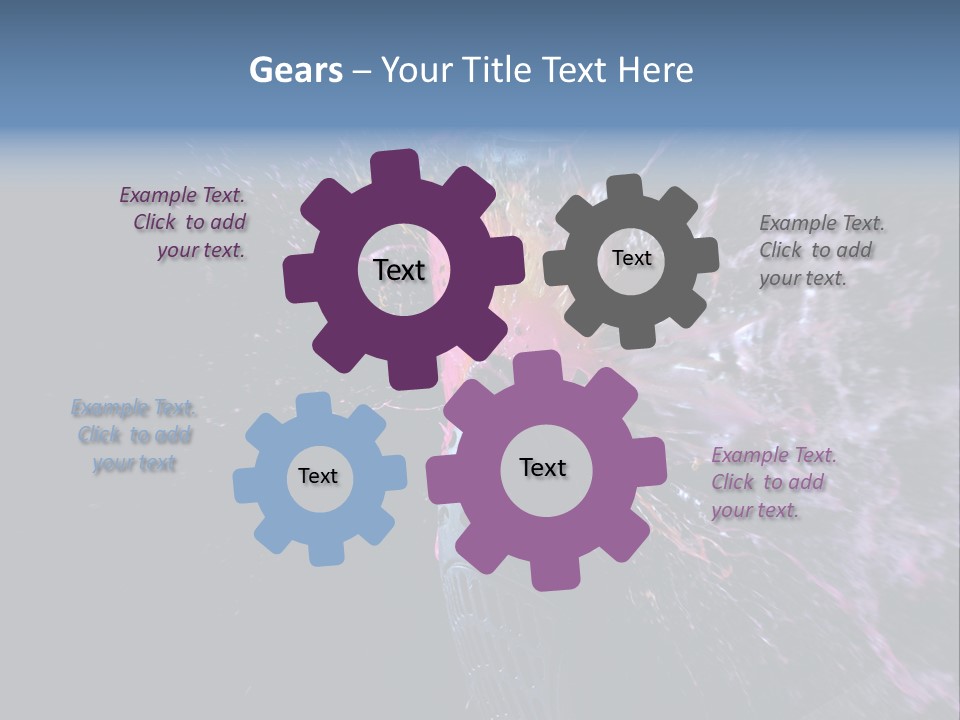 Gears – Your Title Text Here

Example Text. Click to add your text.

Text

Text

Example Text. Click to add your text.

Example Text. Click to add your text

Text

Text

Example Text. Click to add your text.